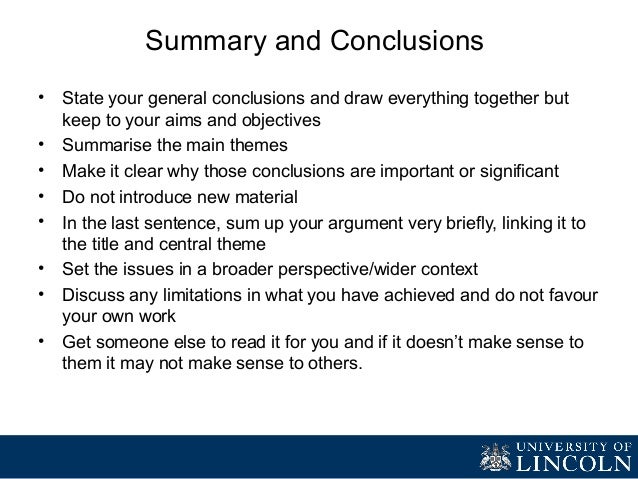 Summary and Conclusions

• State your general conclusions and draw everything together but keep to your aims and objectives
• Summarise the main themes
• Make it clear why those conclusions are important or significant
• Do not introduce new material
• In the last sentence, sum up your argument very briefly, linking it to the title and central theme
• Set the issues in a broader perspective/wider context
• Discuss any limitations in what you have achieved and do not favour your own work
• Get someone else to read it for you and if it doesn't make sense to them it may not make sense to others.

UNIVERSITY OF LINCOLN